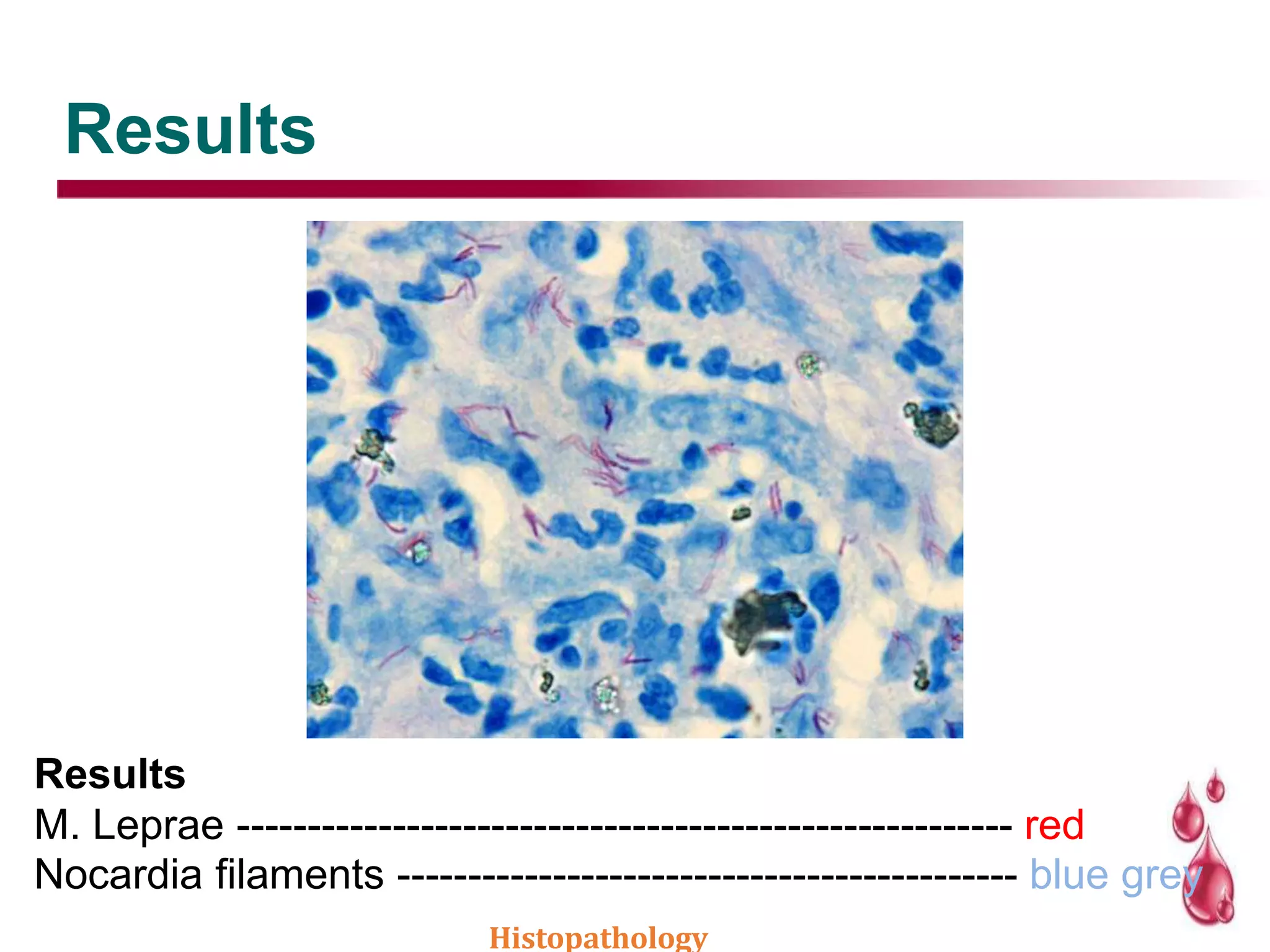 Results

Results
M. Leprae ------------------------------------------------------- red
Nocardia filaments -------------------------------------------- blue grey

Histopathology